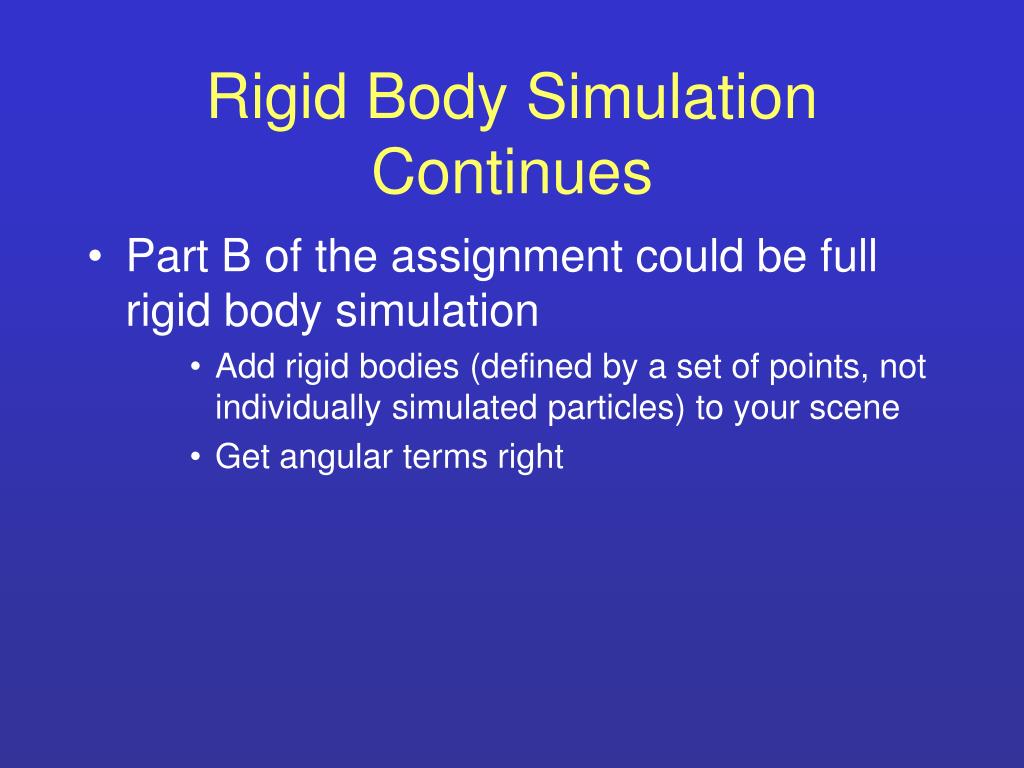 Rigid Body Simulation Continues

• Part B of the assignment could be full rigid body simulation

• Add rigid bodies (defined by a set of points, not individually simulated particles) to your scene

• Get angular terms right